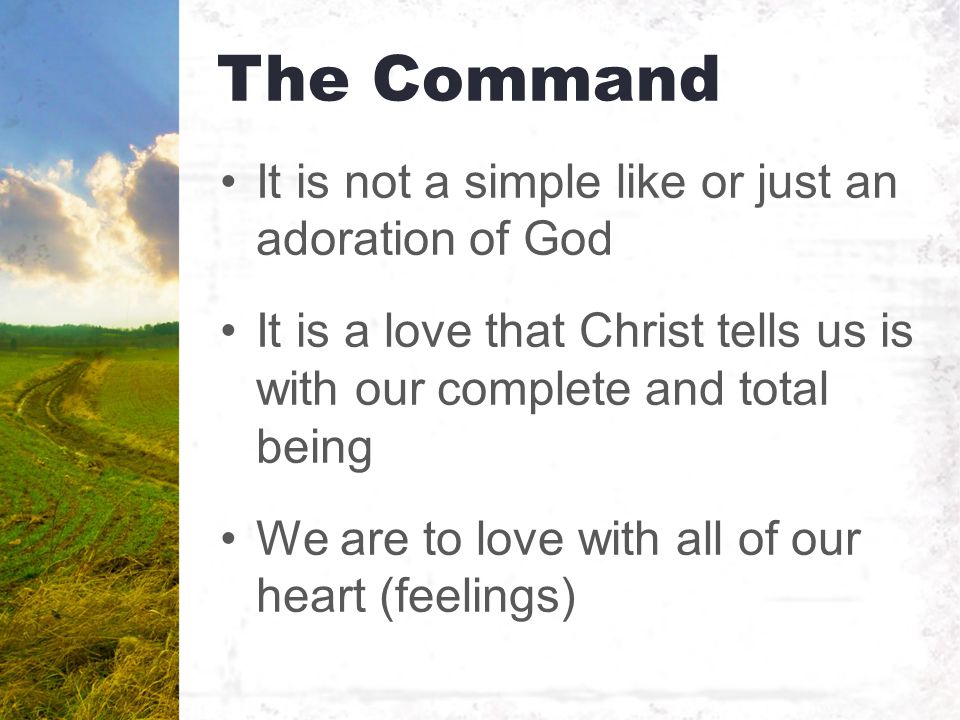 The Command

• It is not a simple like or just an adoration of God

• It is a love that Christ tells us is with our complete and total being

• We are to love with all of our heart (feelings)